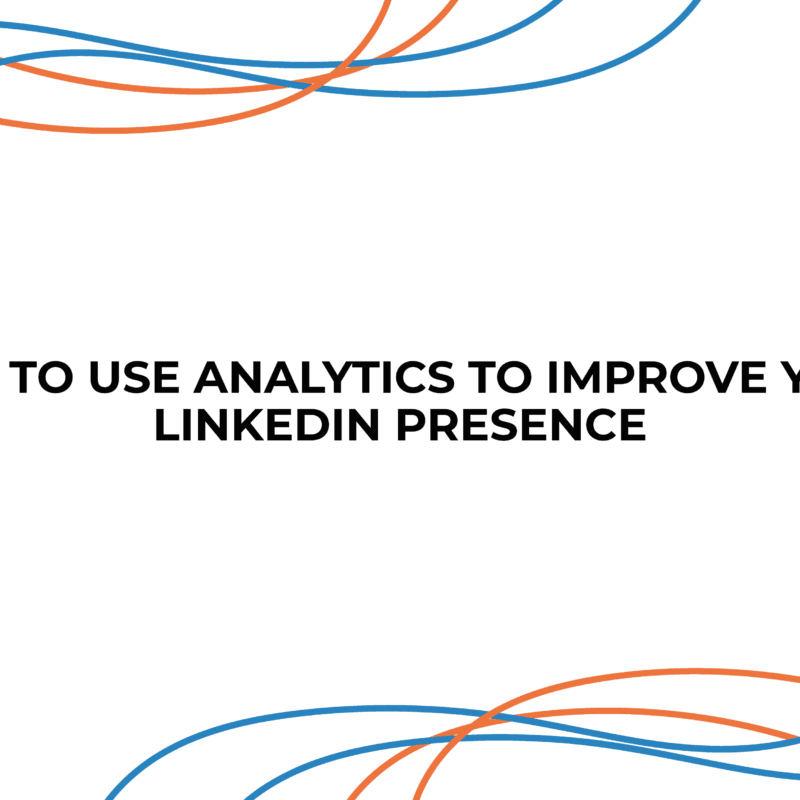 TO USE ANALYTICS TO IMPROVE Y
LINKEDIN PRESENCE